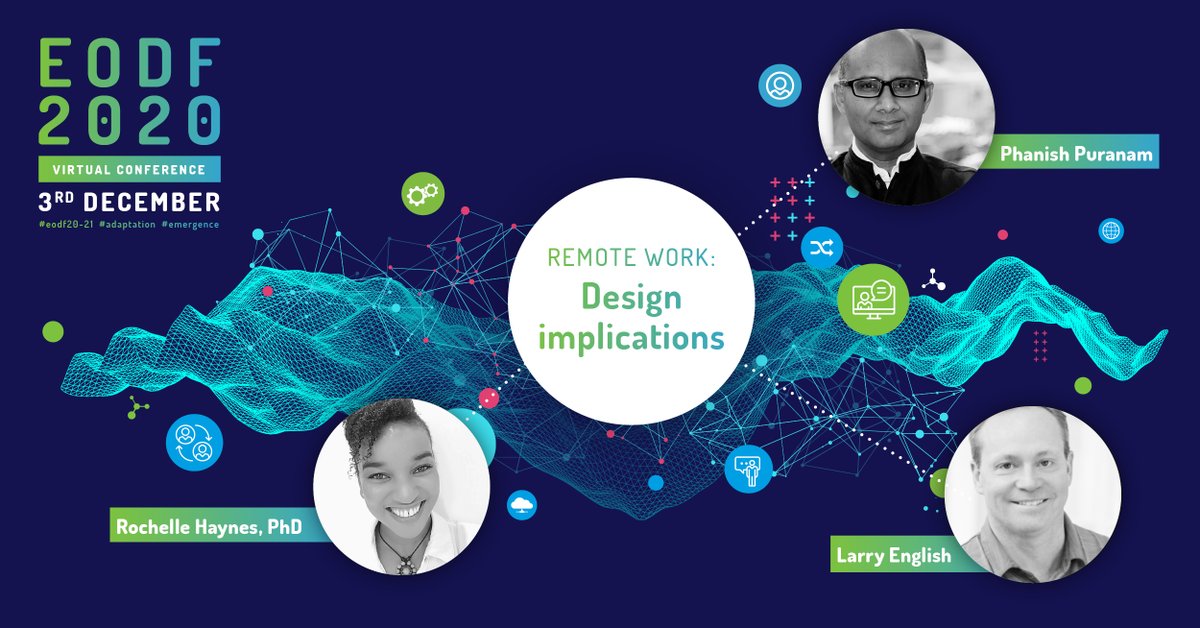 EODF
2020
VIRTUAL CONFERENCE
3RD DECEMBER
#eodf20-21 #adaptation #emergence

REMOTE WORK:
Design implications

Phanish Puranam

Rochelle Haynes, PhD

Larry English